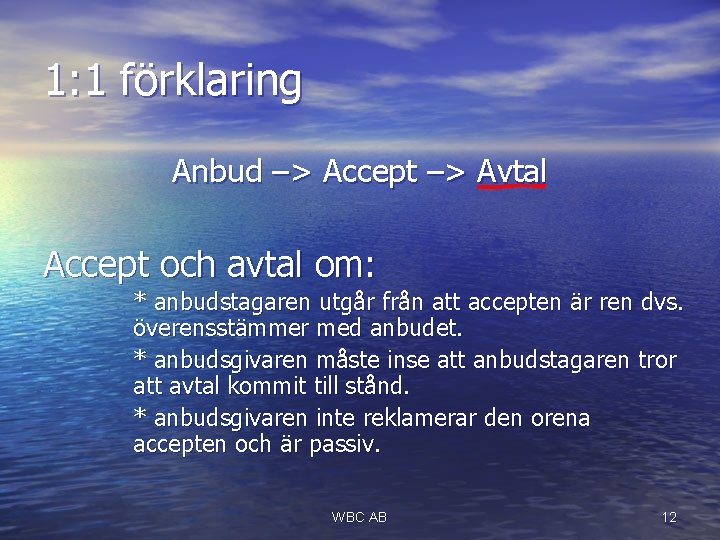 1:1 förklaring

Anbud –> Accept –> Avtal

Accept och avtal om:

* anbudstagaren utgår från att accepten är ren dvs. överensstämmer med anbudet.

* anbudsgivaren måste inse att anbudstagaren tror att avtal kommit till stånd.

* anbudsgivaren inte reklamerar den orena accepten och är passiv.

WBC AB

12